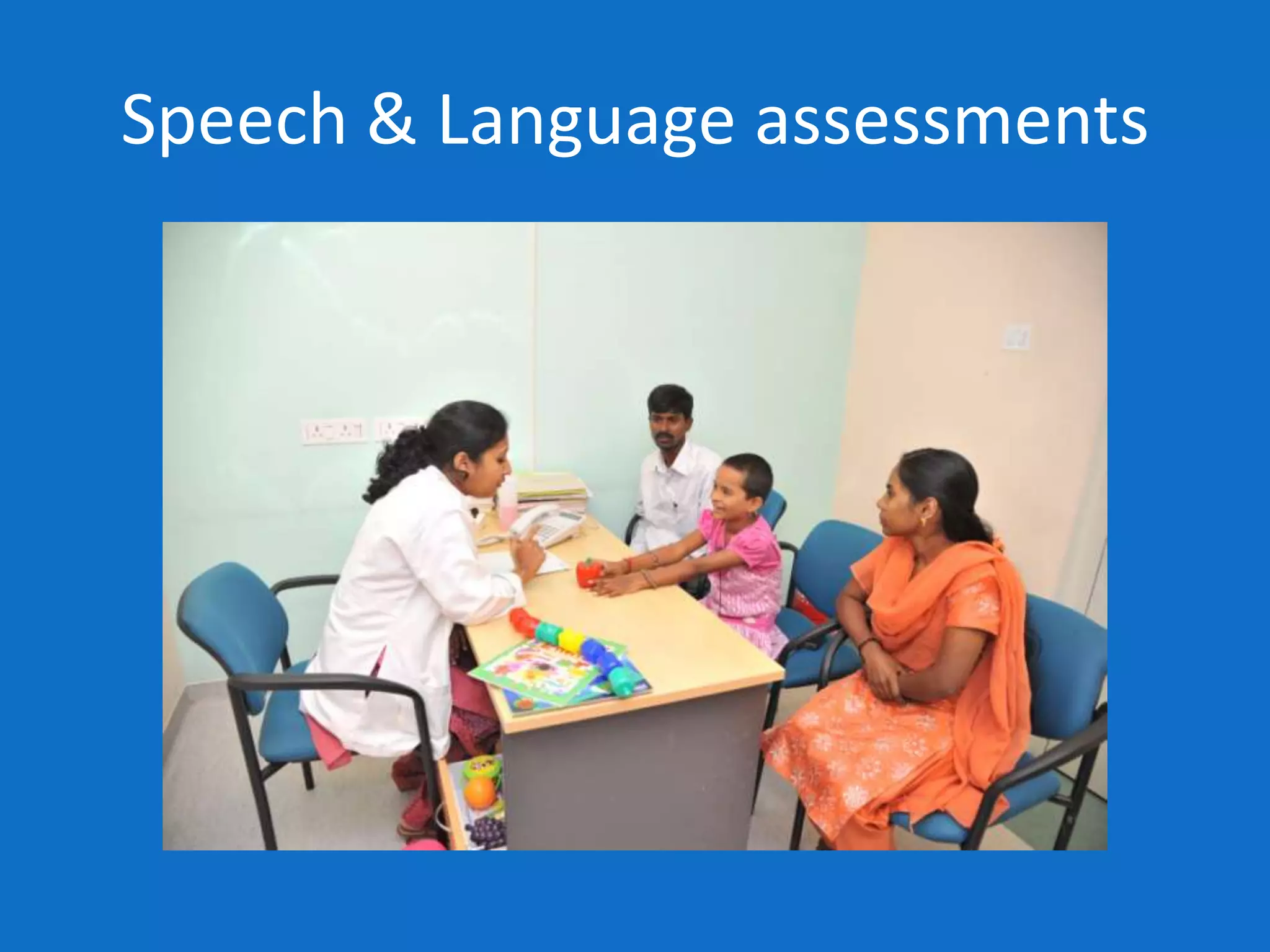 Speech & Language assessments